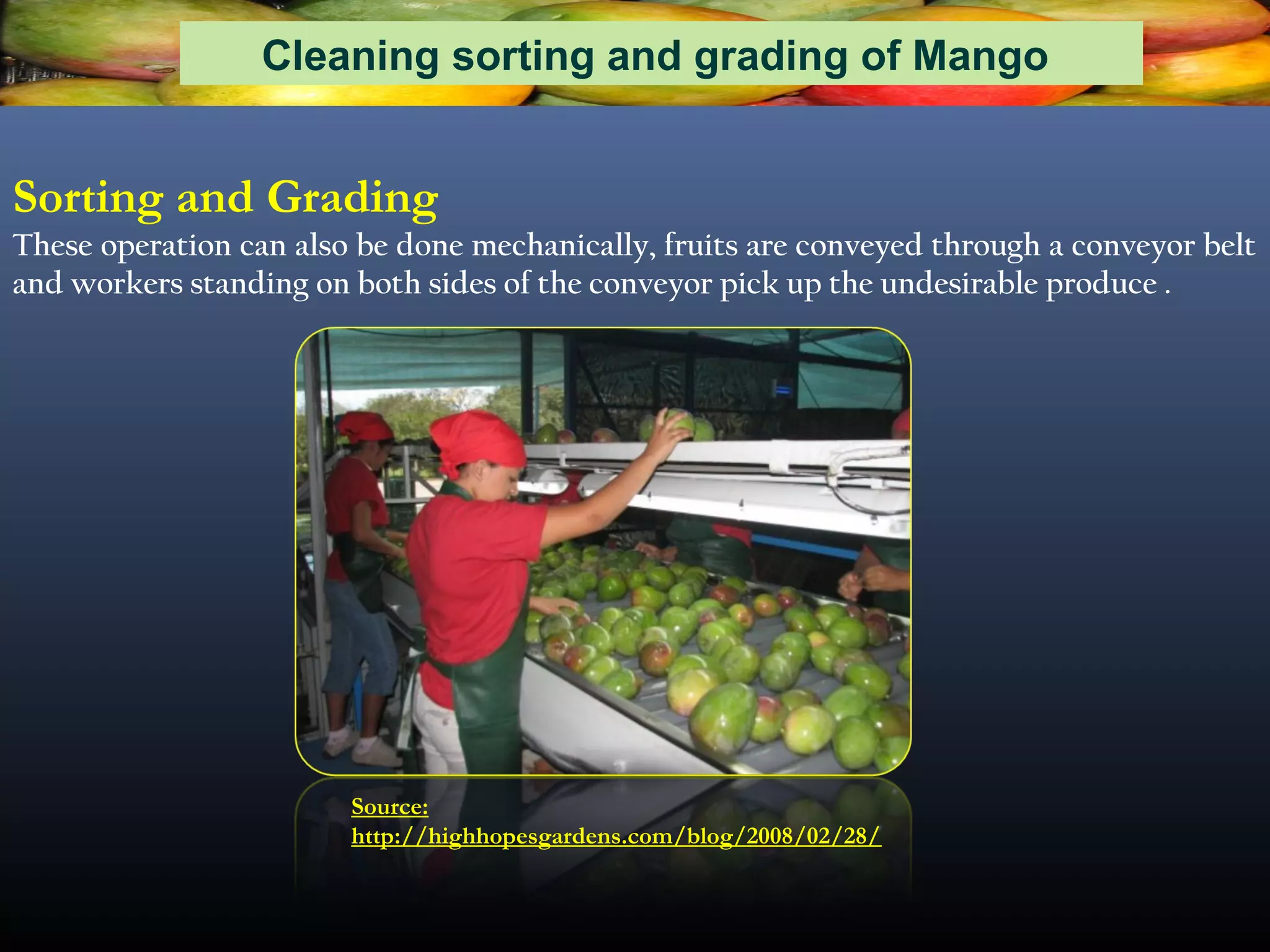 Cleaning sorting and grading of Mango

Sorting and Grading

These operation can also be done mechanically, fruits are conveyed through a conveyor belt and workers standing on both sides of the conveyor pick up the undesirable produce .

Source:
http://highhopesgardens.com/blog/2008/02/28/